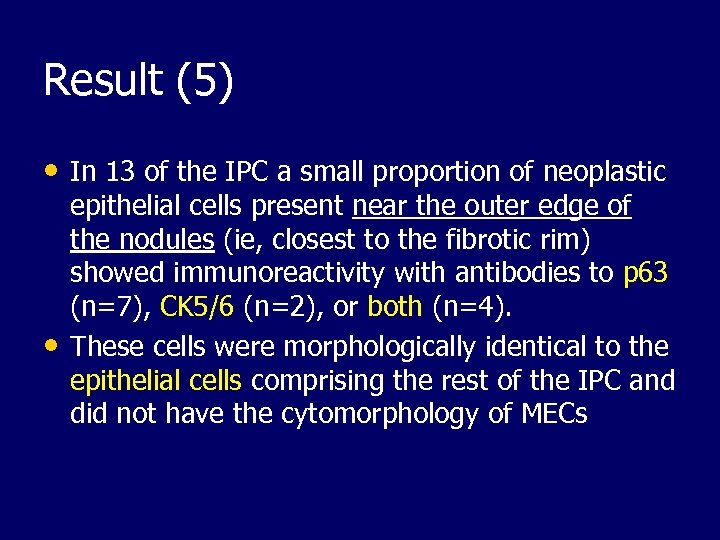 Result (5)

• In 13 of the IPC a small proportion of neoplastic epithelial cells present near the outer edge of the nodules (ie, closest to the fibrotic rim) showed immunoreactivity with antibodies to p63 (n=7), CK5/6 (n=2), or both (n=4).

• These cells were morphologically identical to the epithelial cells comprising the rest of the IPC and did not have the cytomorphology of MECs